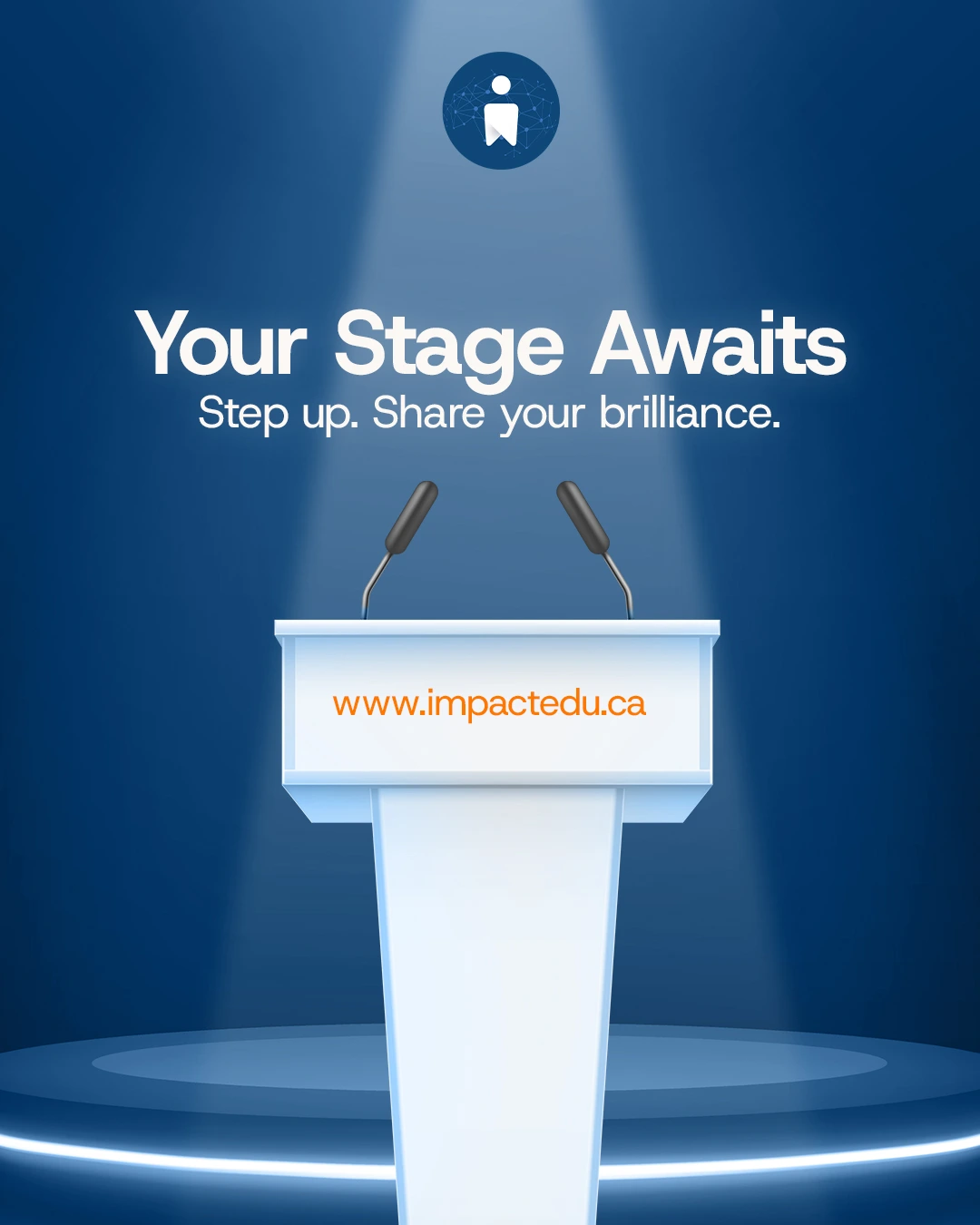 Your Stage Awaits
Step up. Share your brilliance.

www.impactedu.ca